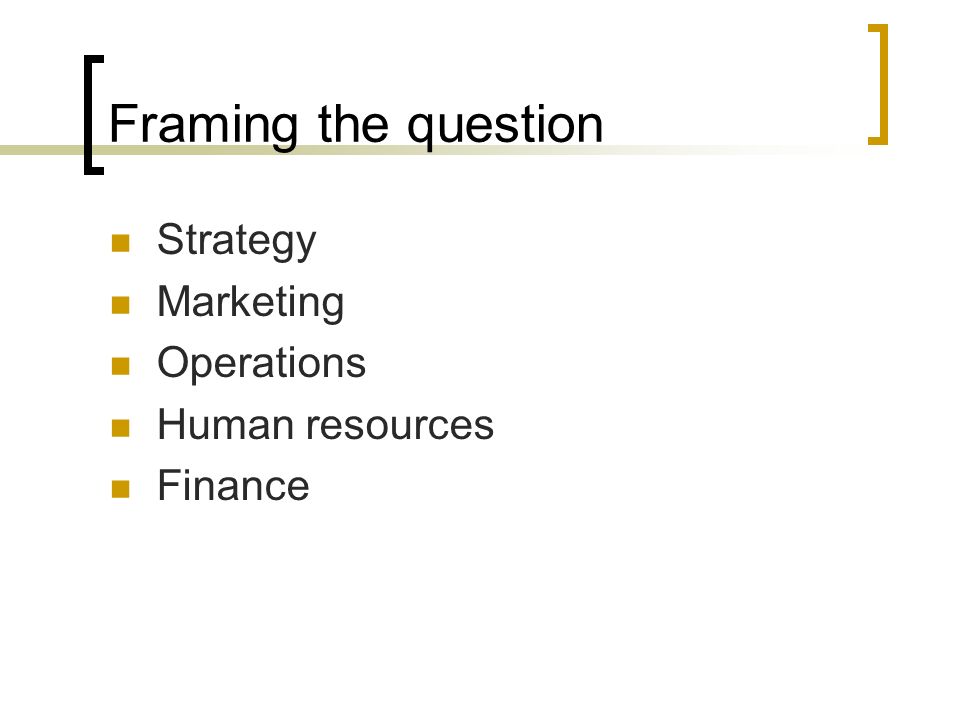 Framing the question

- Strategy
- Marketing
- Operations
- Human resources
- Finance